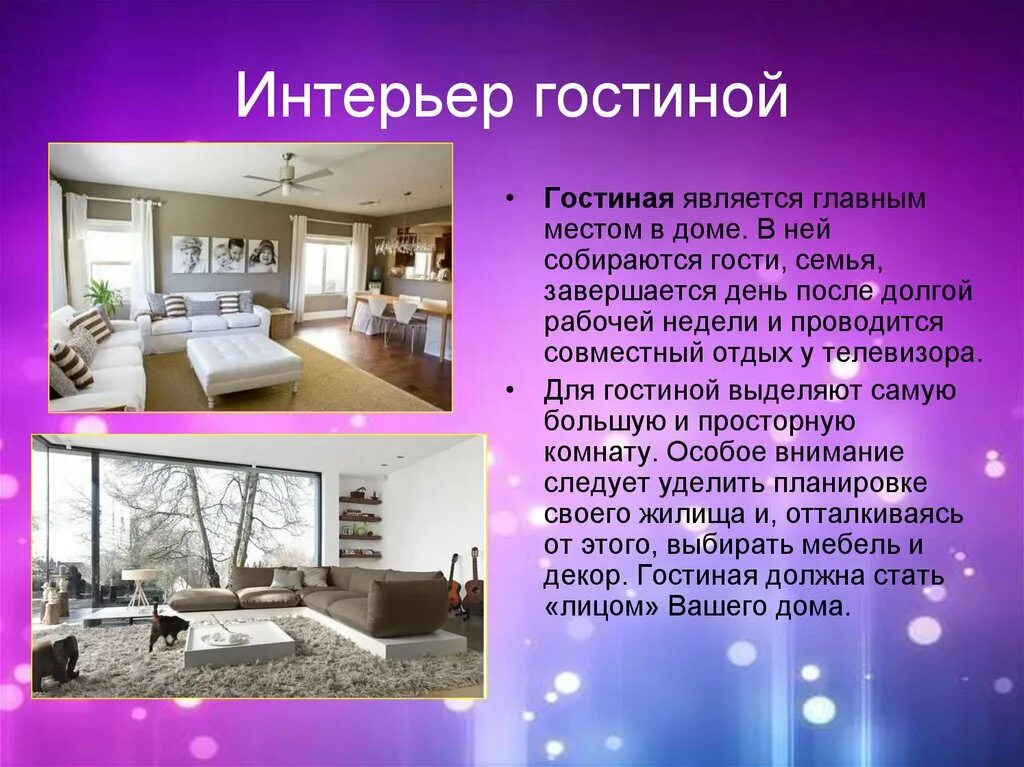 Интерьер гостиной

• Гостиная является главным местом в доме. В ней собираются гости, семья, завершается день после долгой рабочей недели и проводится совместный отдых у телевизора.

• Для гостиной выделяют самую большую и просторную комнату. Особое внимание следует уделить планировке своего жилища и, отталкиваясь от этого, выбирать мебель и декор. Гостиная должна стать «лицом» Вашего дома.